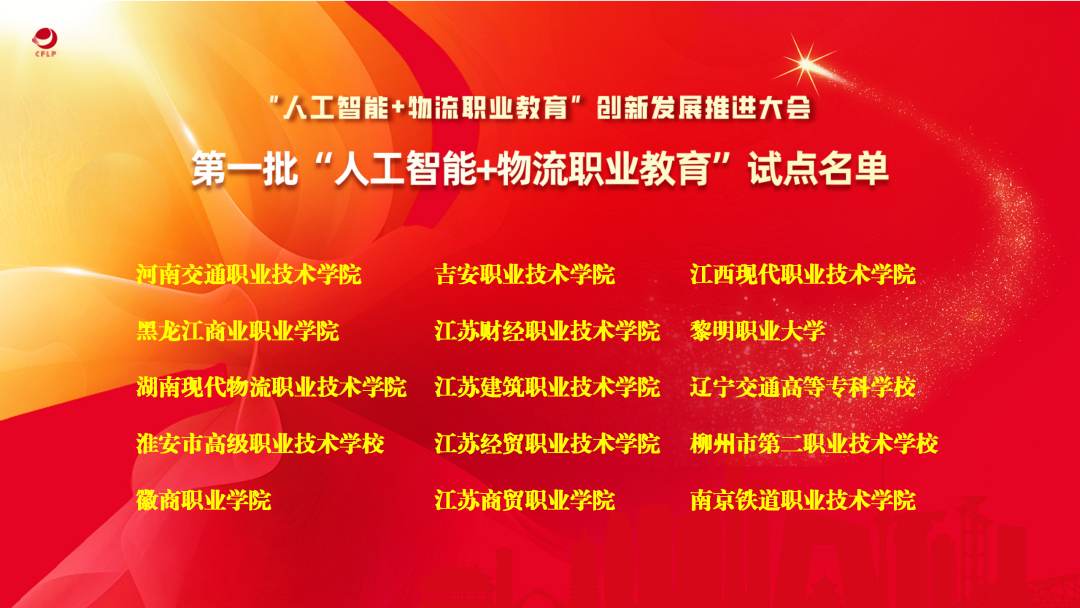 CFLP

“人工智能+物流职业教育”创新发展推进大会

第一批“人工智能+物流职业教育”试点名单

河南交通职业技术学院
黑龙江商业职业学院
湖南现代物流职业技术学院
淮安市高级职业技术学校
徽商职业学院

吉安职业技术学院
江苏财经职业技术学院
江苏建筑职业技术学院
江苏经贸职业技术学院
江苏商贸职业学院

江西现代职业技术学院
黎明职业大学
辽宁交通高等专科学校
柳州市第二职业技术学校
南京铁道职业技术学院